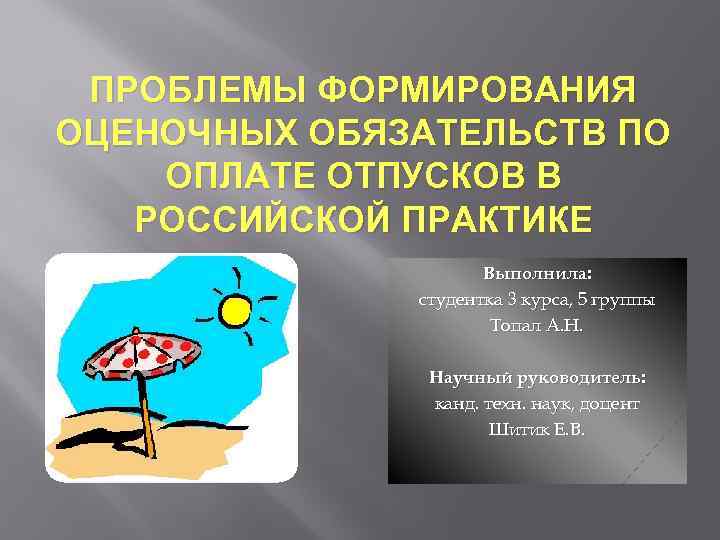 ПРОБЛЕМЫ ФОРМИРОВАНИЯ ОЦЕНОЧНЫХ ОБЯЗАТЕЛЬСТВ ПО ОПЛАТЕ ОТПУСКОВ В РОССИЙСКОЙ ПРАКТИКЕ

Выполнила:
студентка 3 курса, 5 группы
Топал А.Н.

Научный руководитель:
канд. техн. наук, доцент
Шитик Е.В.